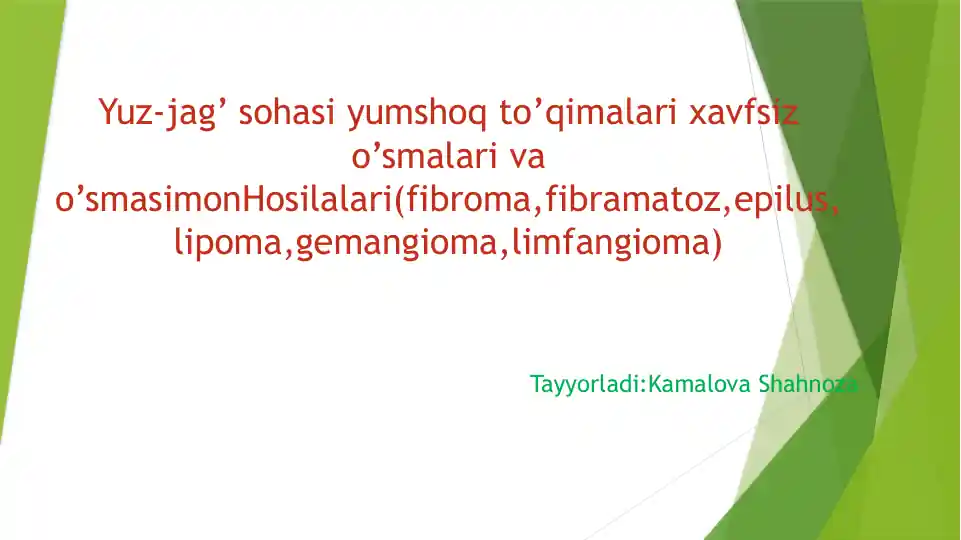 Yuz-jag’ sohasi yumshoq to’qimalari xavfsiz o’smalari va o’smasimonHosilalari(fibroma,fibramatoz,epilus, lipoma,gemangioma,limfangioma)

Tayyorladi:Kamalova Shahnoza